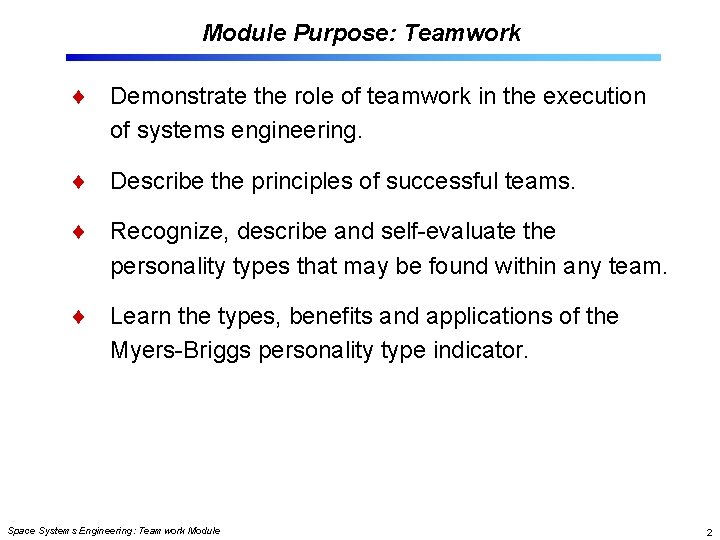 Module Purpose: Teamwork

♦ Demonstrate the role of teamwork in the execution of systems engineering.

♦ Describe the principles of successful teams.

♦ Recognize, describe and self-evaluate the personality types that may be found within any team.

♦ Learn the types, benefits and applications of the Myers-Briggs personality type indicator.

Space Systems Engineering: Teamwork Module

2